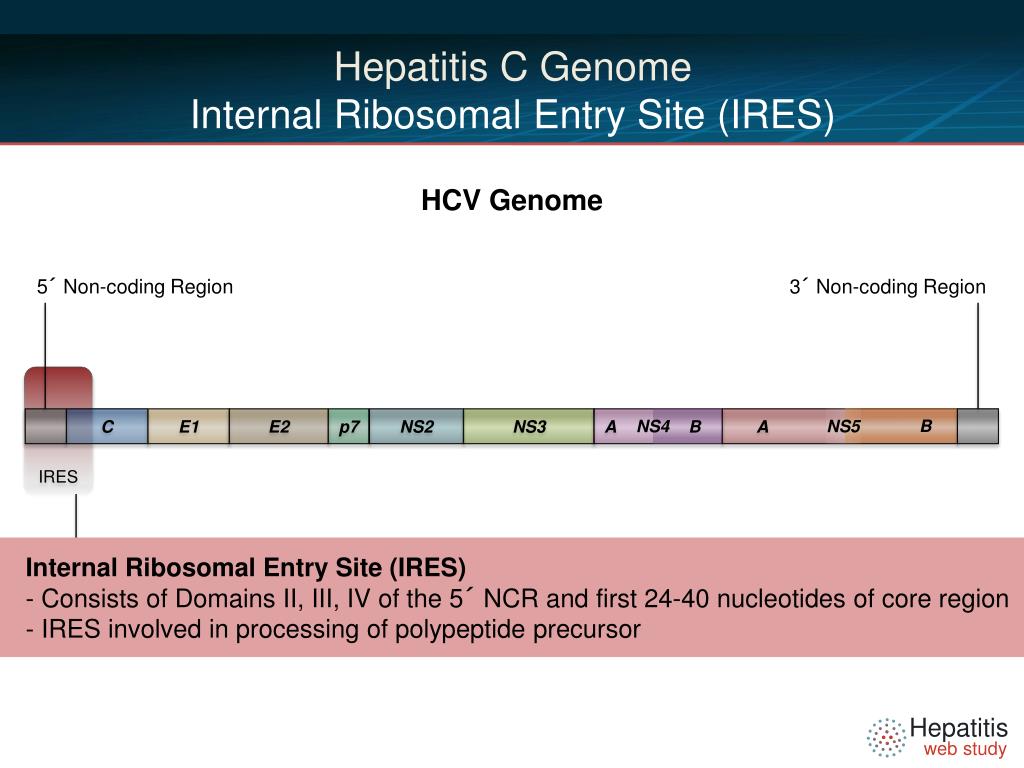 Hepatitis C Genome
Internal Ribosomal Entry Site (IRES)

HCV Genome

5´ Non-coding Region

3´ Non-coding Region

C E1 E2 p7 NS2 NS3 A NS4 B A NS5 B

IRES

Internal Ribosomal Entry Site (IRES)
- Consists of Domains II, III, IV of the 5´ NCR and first 24-40 nucleotides of core region
- IRES involved in processing of polypeptide precursor

Hepatitis
web study